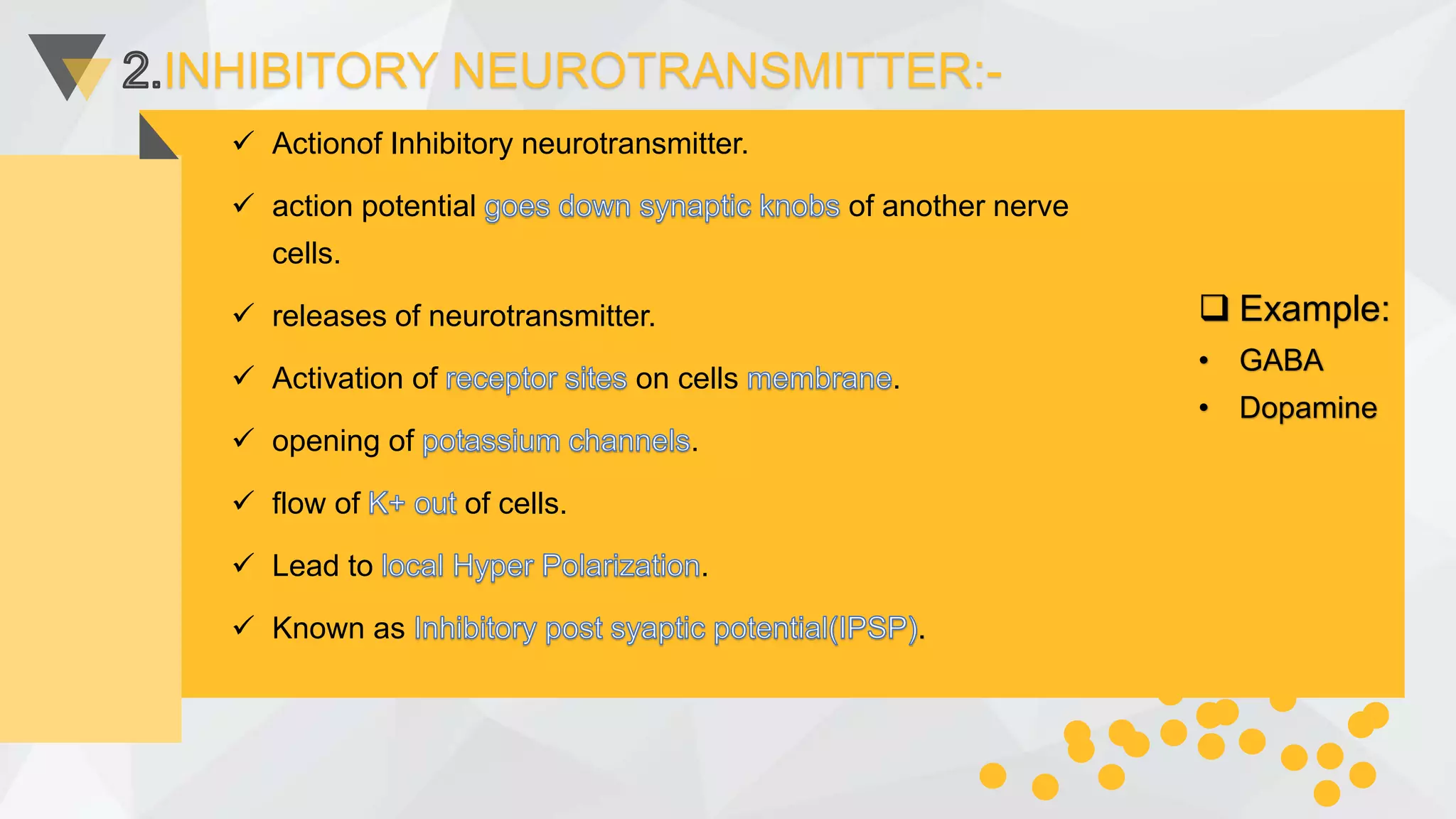 2.INHIBITORY NEUROTRANSMITTER:-

✓ Actionof Inhibitory neurotransmitter.

✓ action potential goes down synaptic knobs of another nerve cells.

✓ releases of neurotransmitter.

✓ Activation of receptor sites on cells membrane.

✓ opening of potassium channels.

✓ flow of K+ out of cells.

✓ Lead to local Hyper Polarization.

✓ Known as Inhibitory post syaptic potential(IPSP).

❑ Example:

• GABA
• Dopamine